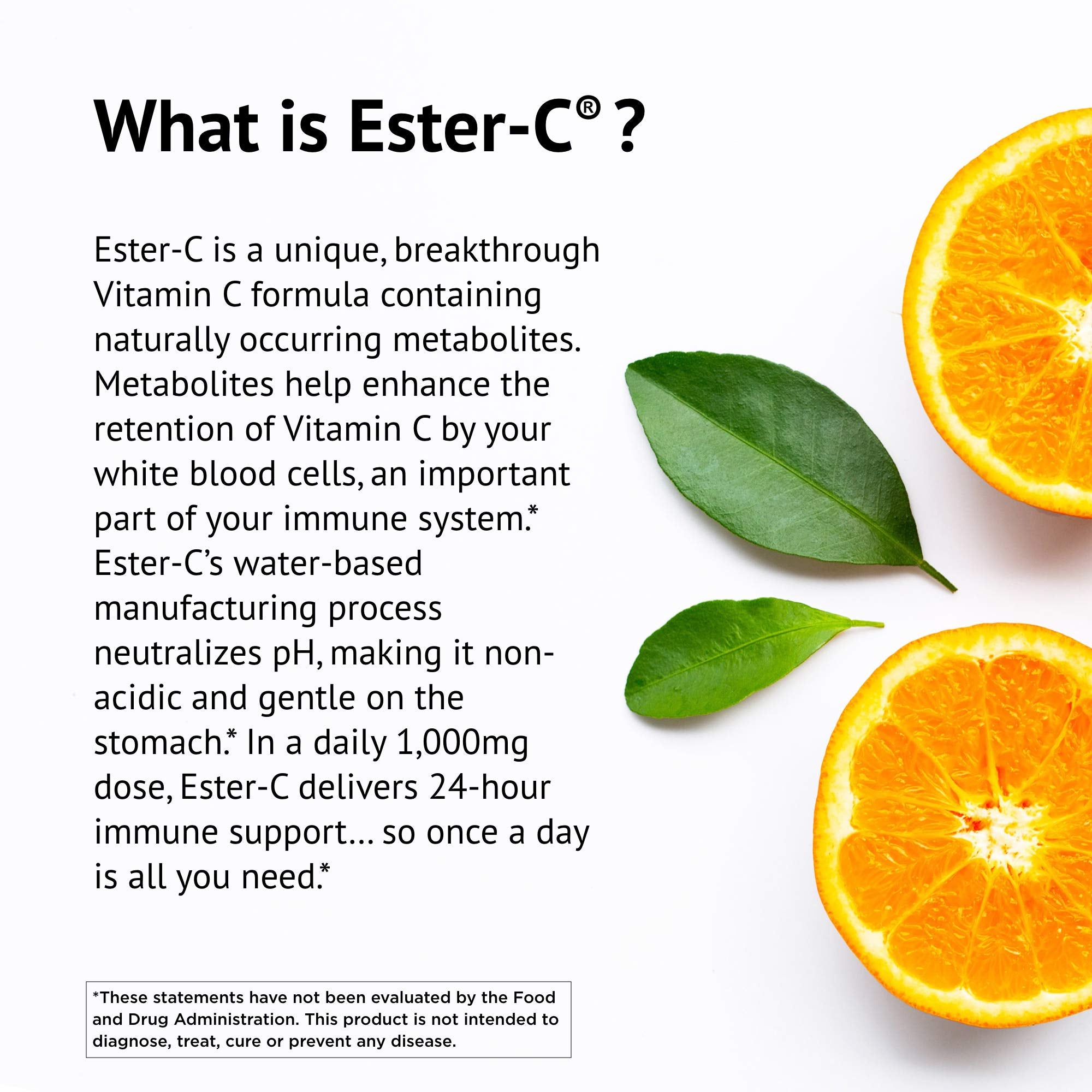 What is Ester-C® ?

Ester-C is a unique, breakthrough Vitamin C formula containing naturally occurring metabolites. Metabolites help enhance the retention of Vitamin C by your white blood cells, an important part of your immune system.* Ester-C's water-based manufacturing process neutralizes pH, making it non-acidic and gentle on the stomach.* In a daily 1,000mg dose, Ester-C delivers 24-hour immune support... so once a day is all you need.*

*These statements have not been evaluated by the Food and Drug Administration. This product is not intended to diagnose, treat, cure or prevent any disease.